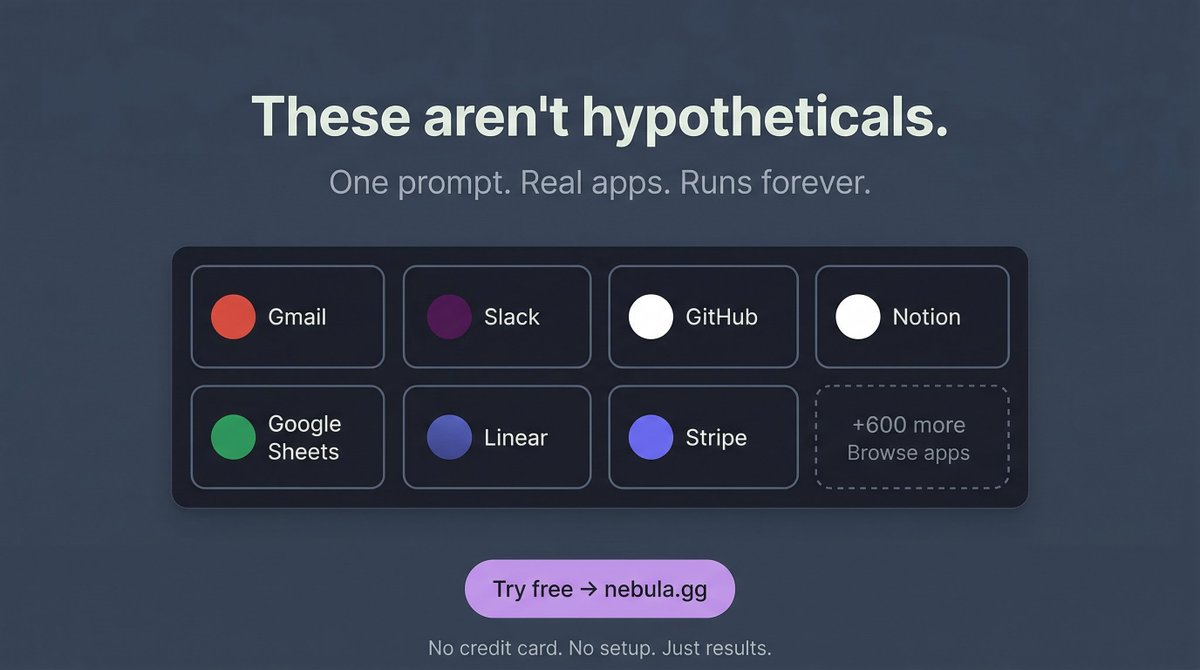 These aren't hypotheticals.

One prompt. Real apps. Runs forever.

Gmail

Slack

GitHub

Notion

Google Sheets

Linear

Stripe

+600 more
Browse apps

Try free → nebula.gg

No credit card. No setup. Just results.